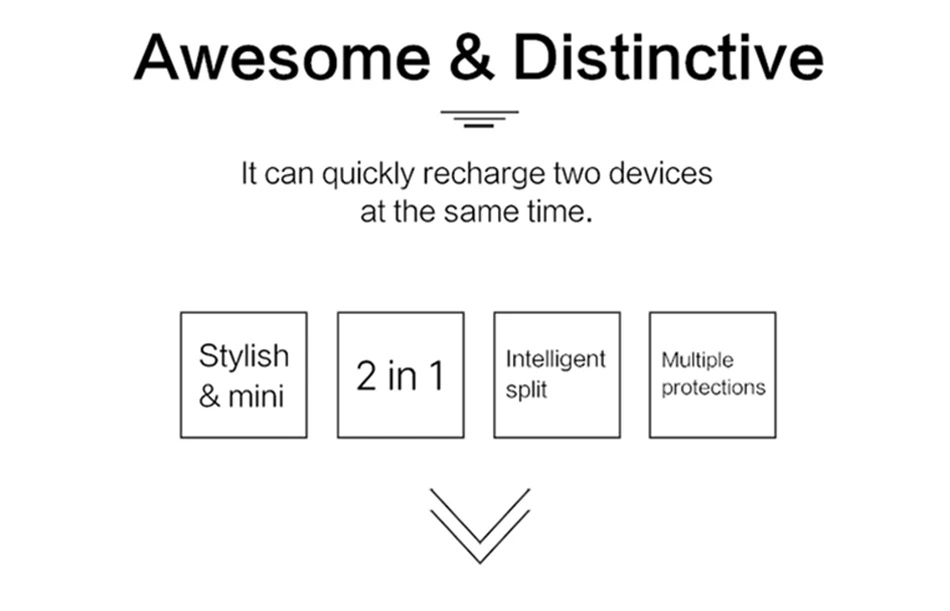 Awesome & Distinctive

It can quickly recharge two devices at the same time.

Stylish & mini

2 in 1

Intelligent split

Multiple protections